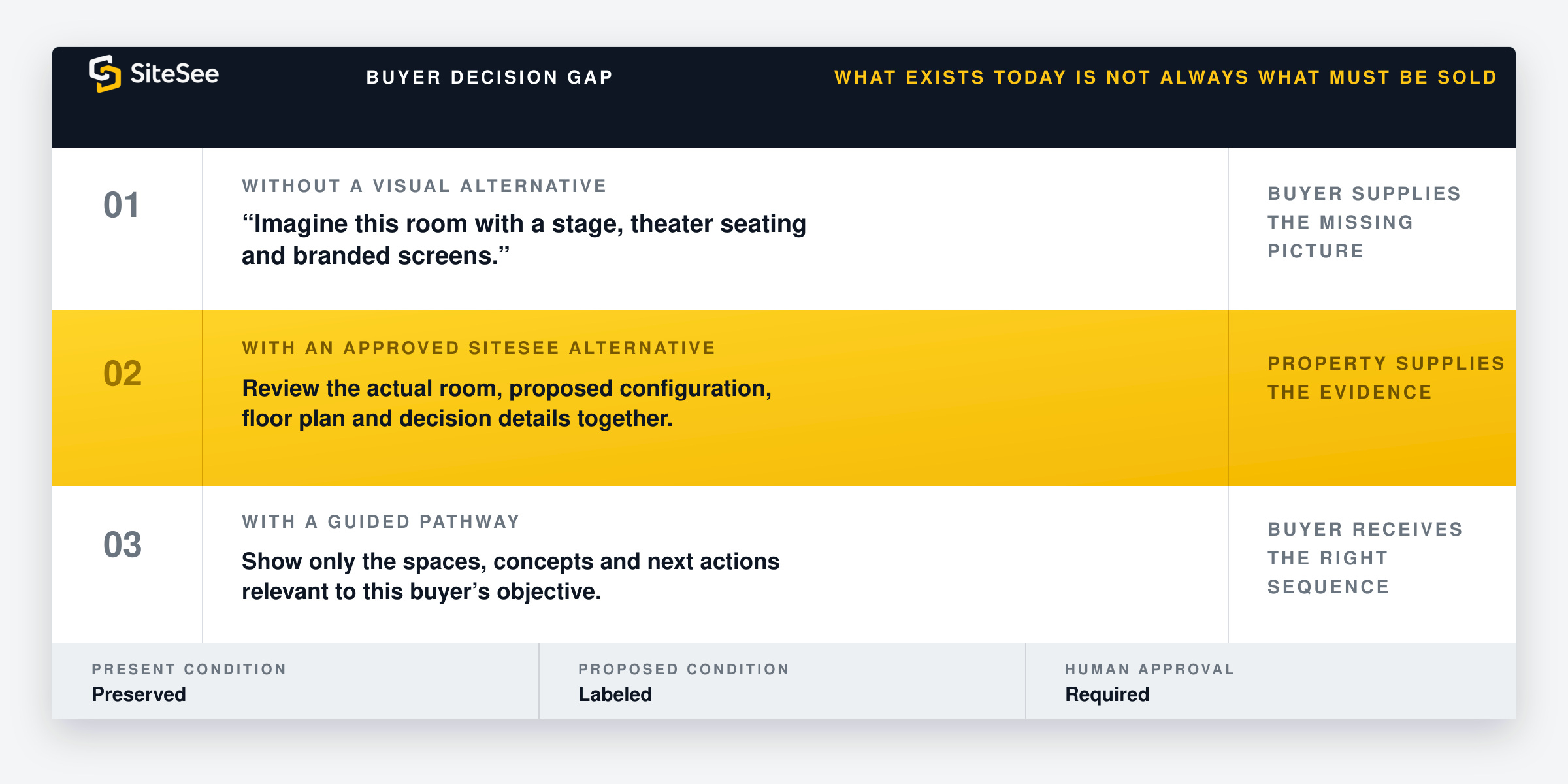 SiteSee

BUYER DECISION GAP

WHAT EXISTS TODAY IS NOT ALWAYS WHAT MUST BE SOLD

01

WITHOUT A VISUAL ALTERNATIVE

“Imagine this room with a stage, theater seating and branded screens.”

BUYER SUPPLIES THE MISSING PICTURE

02

WITH AN APPROVED SITESEE ALTERNATIVE

Review the actual room, proposed configuration, floor plan and decision details together.

PROPERTY SUPPLIES THE EVIDENCE

03

WITH A GUIDED PATHWAY

Show only the spaces, concepts and next actions relevant to this buyer’s objective.

BUYER RECEIVES THE RIGHT SEQUENCE

PRESENT CONDITION
Preserved

PROPOSED CONDITION
Labeled

HUMAN APPROVAL
Required